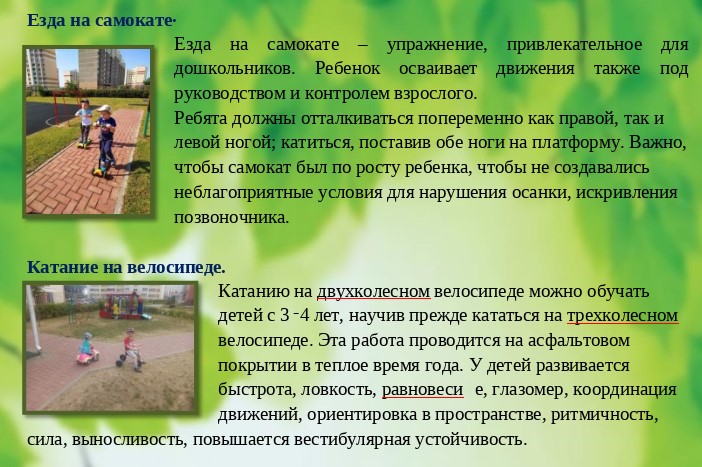 Езда на самокате·

Езда на самокате – упражнение, привлекательное для дошкольников. Ребенок осваивает движения также под руководством и контролем взрослого.
Ребята должны отталкиваться попеременно как правой, так и левой ногой; катиться, поставив обе ноги на платформу. Важно, чтобы самокат был по росту ребенка, чтобы не создавались неблагоприятные условия для нарушения осанки, искривления позвоночника.

Катание на велосипеде.

Катанию на двухколесном велосипеде можно обучать детей с 3 -4 лет, научив прежде кататься на трехколесном велосипеде. Эта работа проводится на асфальтовом покрытии в теплое время года. У детей развивается быстрота, ловкость, равновеси е, глазомер, координация движений, ориентировка в пространстве, ритмичность, сила, выносливость, повышается вестибулярная устойчивость.